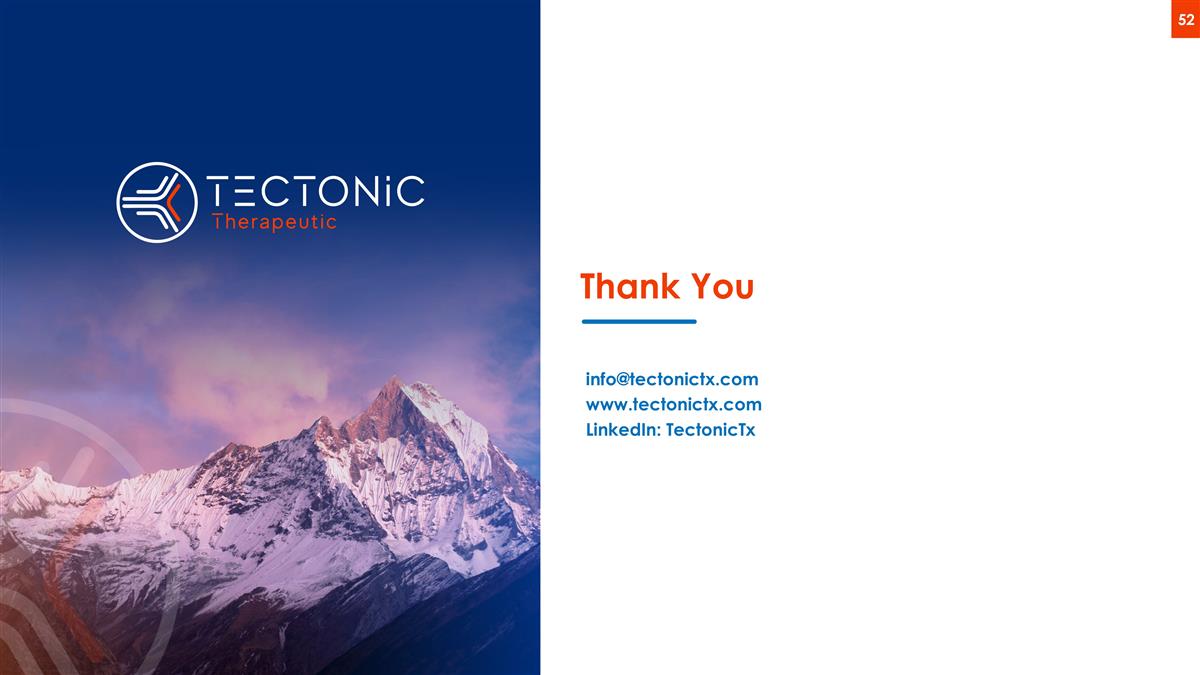 52

TECTONiC
Therapeutic

Thank You

info@tectonictx.com
www.tectonictx.com
LinkedIn: TectonicTx